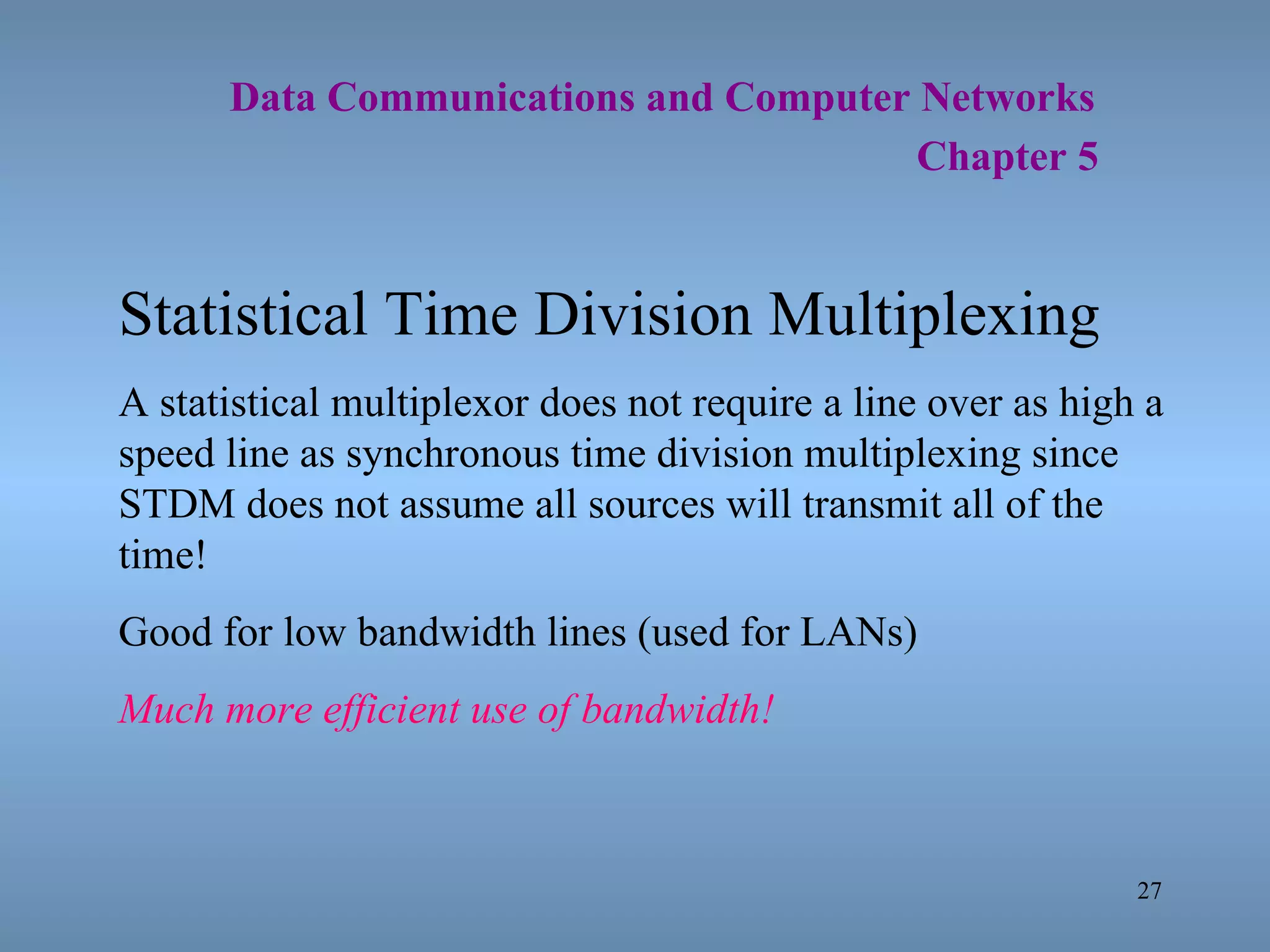 Data Communications and Computer Networks
Chapter 5

Statistical Time Division Multiplexing

A statistical multiplexor does not require a line over as high a speed line as synchronous time division multiplexing since STDM does not assume all sources will transmit all of the time!

Good for low bandwidth lines (used for LANs)

Much more efficient use of bandwidth!

27